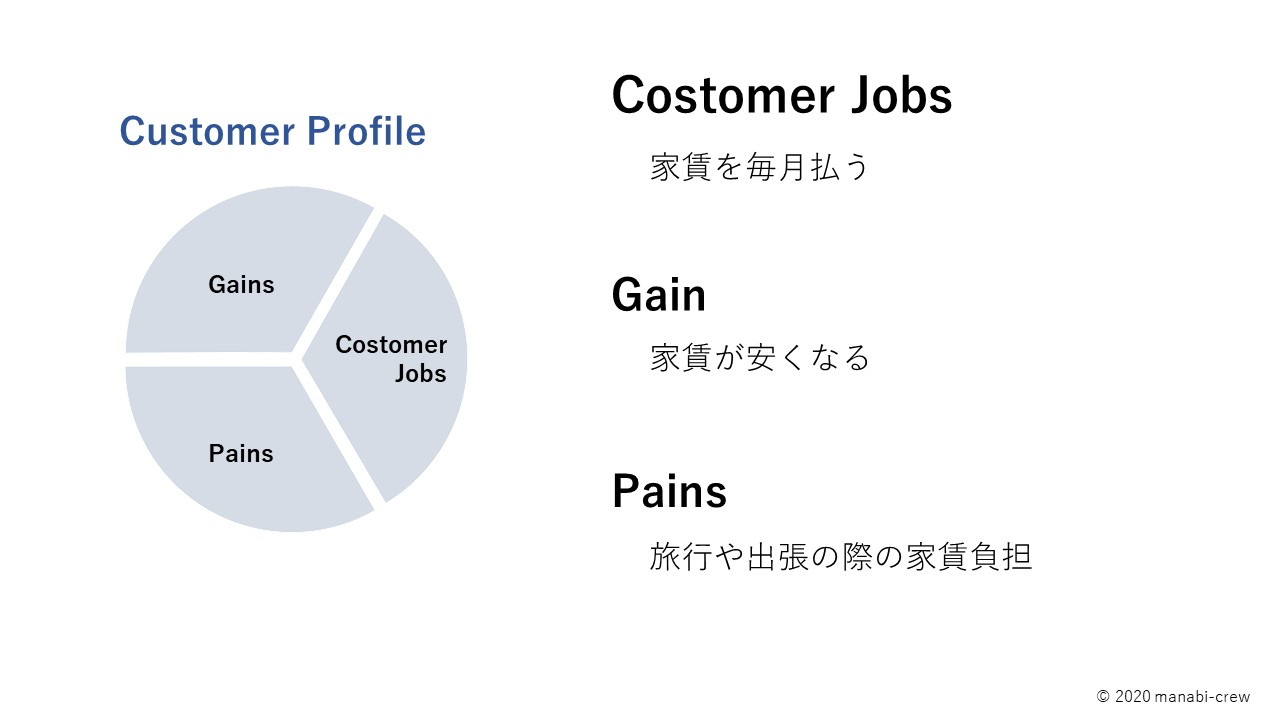 Customer Profile

Gains

Costomer Jobs

Pains

Costomer Jobs

家賃を毎月払う

Gain

家賃が安くなる

Pains

旅行や出張の際の家賃負担

© 2020 manabi-crew